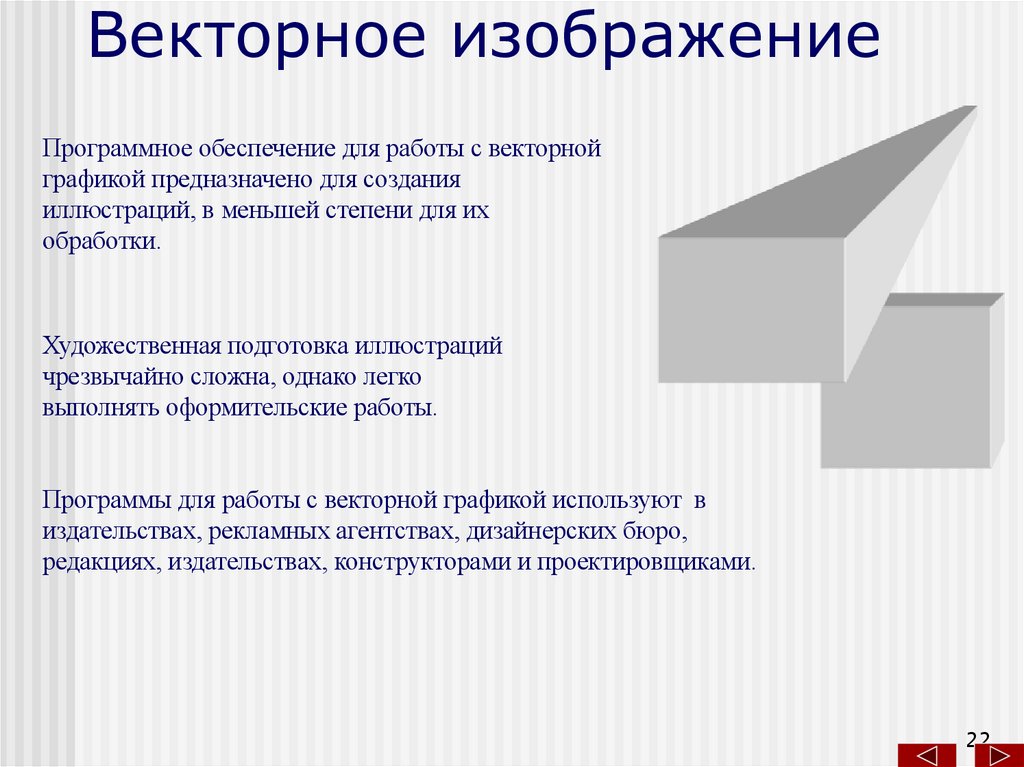 Векторное изображение

Программное обеспечение для работы с векторной графикой предназначено для создания иллюстраций, в меньшей степени для их обработки.

Художественная подготовка иллюстраций чрезвычайно сложна, однако легко выполнять оформительские работы.

Программы для работы с векторной графикой используют в издательствах, рекламных агентствах, дизайнерских бюро, редакциях, издательствах, конструкторами и проектировщиками.

22